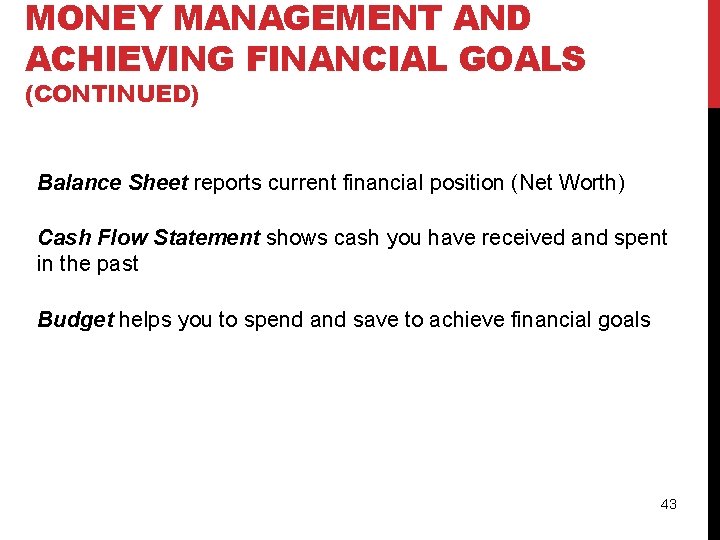 MONEY MANAGEMENT AND ACHIEVING FINANCIAL GOALS (CONTINUED)

Balance Sheet reports current financial position (Net Worth)

Cash Flow Statement shows cash you have received and spent in the past

Budget helps you to spend and save to achieve financial goals

43